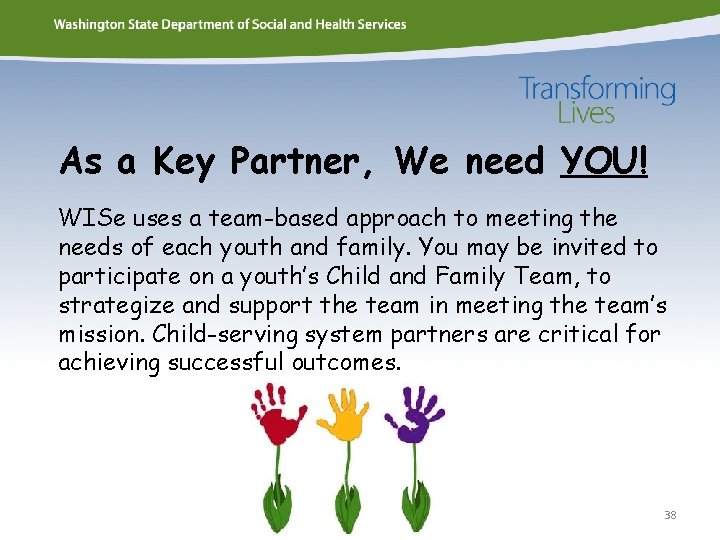 Washington State Department of Social and Health Services

Transforming Lives

As a Key Partner, We need YOU!

WISe uses a team-based approach to meeting the needs of each youth and family. You may be invited to participate on a youth's Child and Family Team, to strategize and support the team in meeting the team's mission. Child-serving system partners are critical for achieving successful outcomes.

38